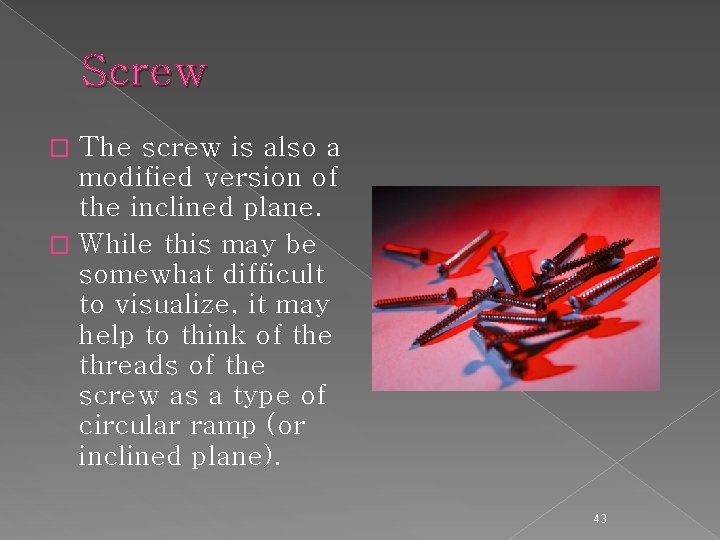 Screw

□ The screw is also a modified version of the inclined plane.
□ While this may be somewhat difficult to visualize, it may help to think of the threads of the screw as a type of circular ramp (or inclined plane).

43